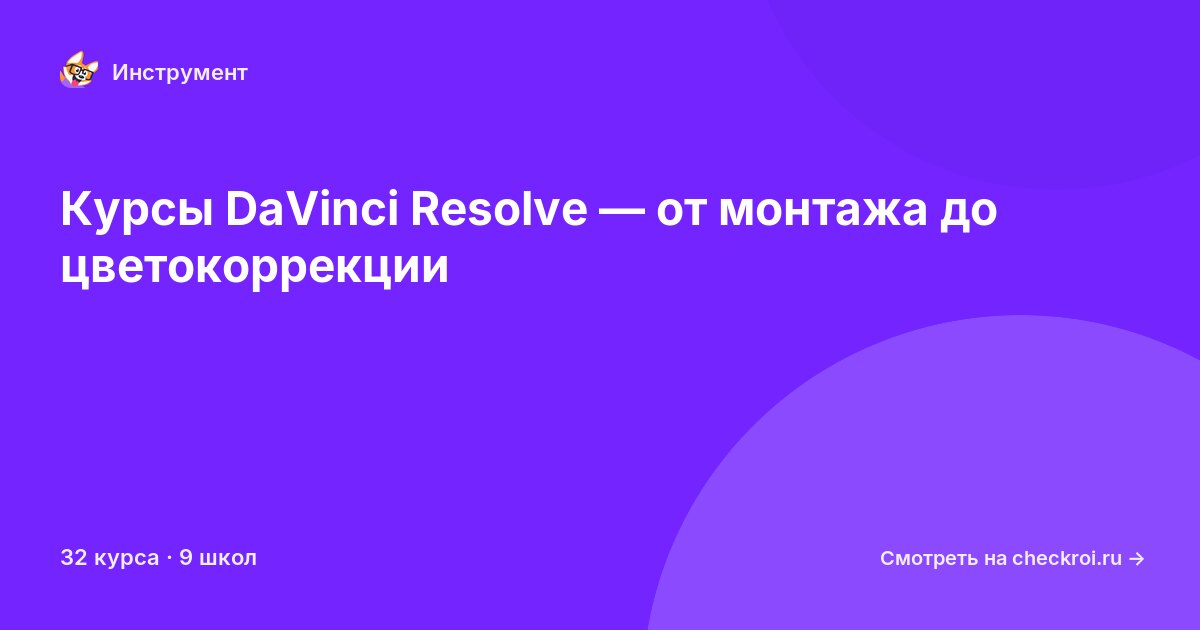 Инструмент

Курсы DaVinci Resolve — от монтажа до цветокоррекции

32 курса · 9 школ

Смотреть на checkroi.ru →